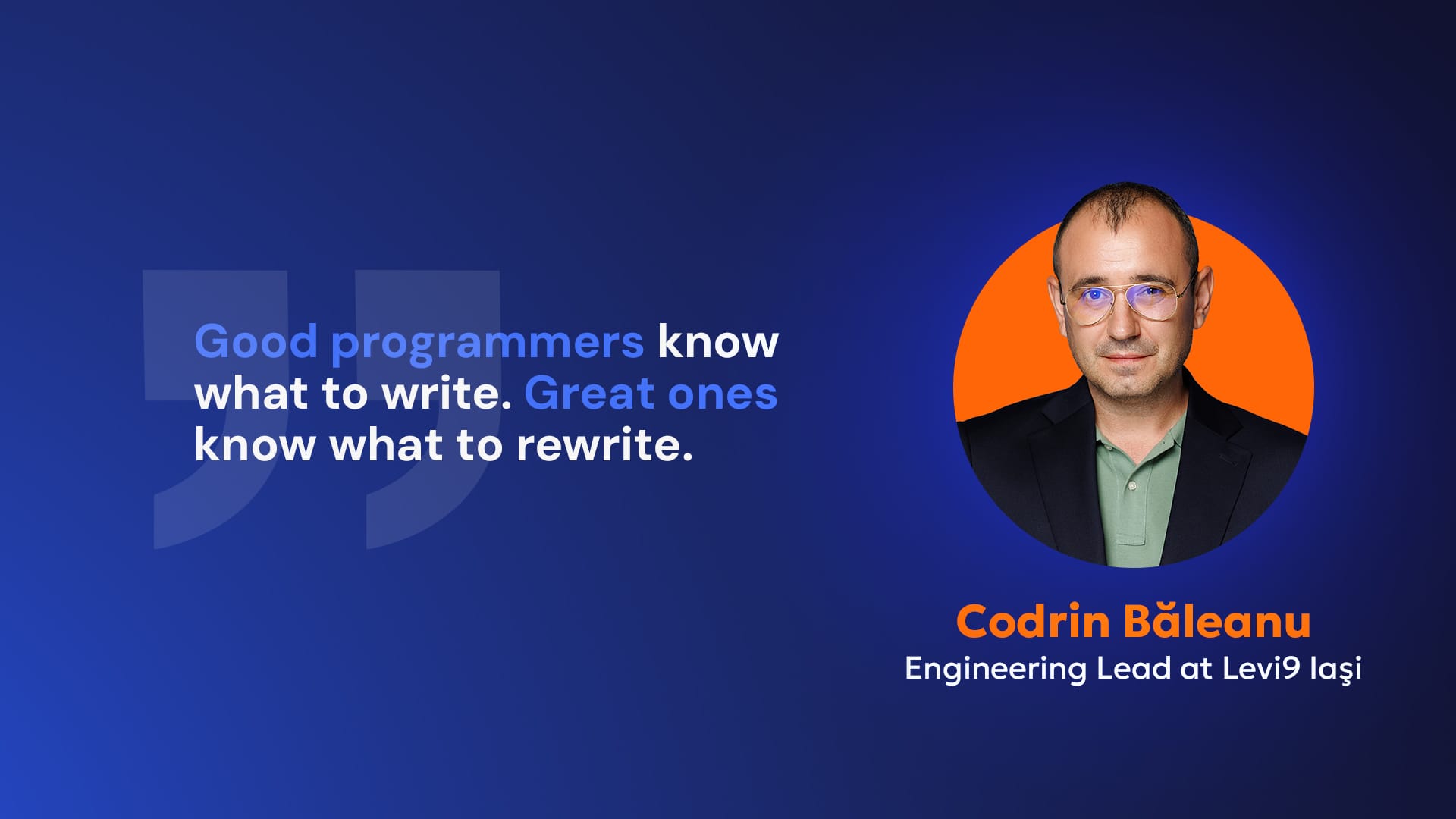 Good programmers know what to write. Great ones know what to rewrite.

Codrin Băleanu
Engineering Lead at Levi9 Iaşi